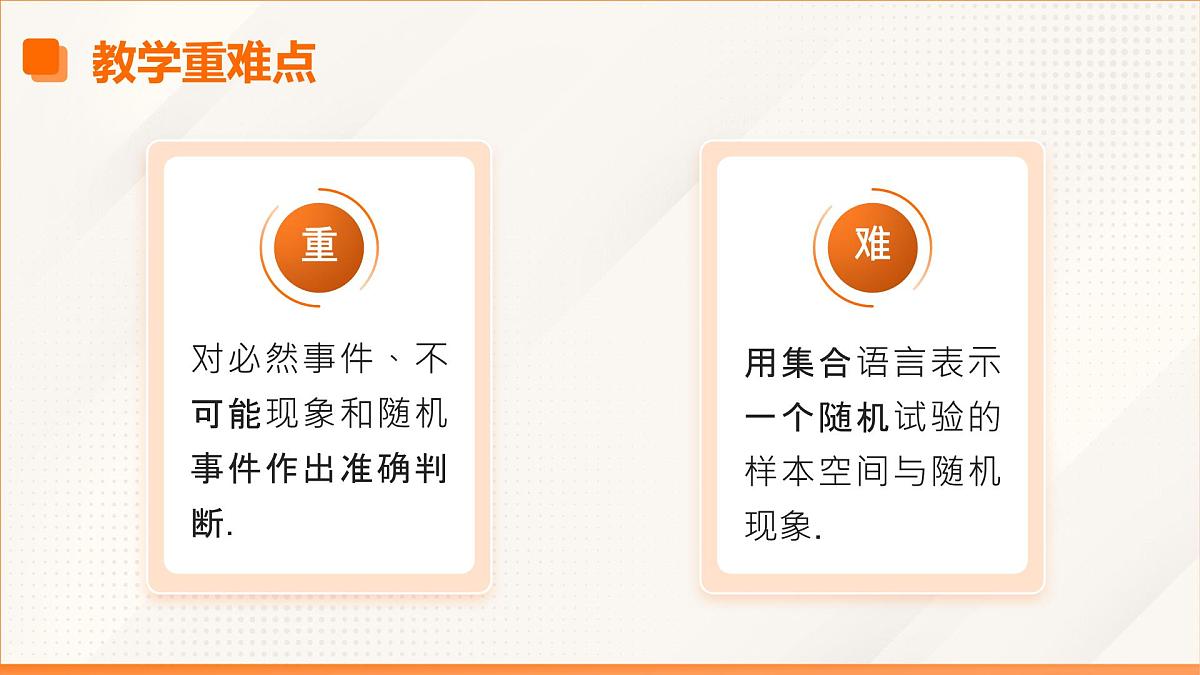 教学重难点

重

对必然事件、不可能现象和随机事件作出准确判断.

难

用集合语言表示一个随机试验的样本空间与随机现象.